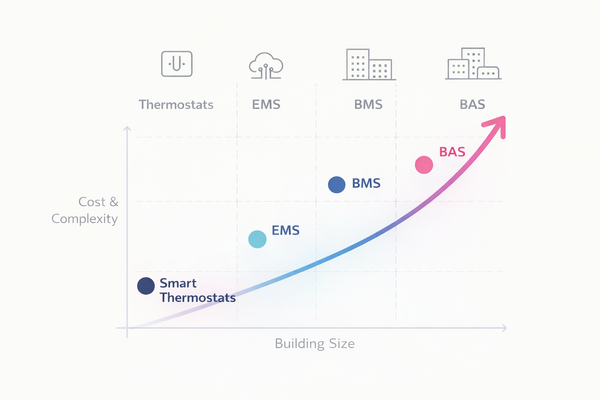 Thermostats EMS BMS BAS

Cost & Complexity

BAS

BMS

EMS

Smart Thermostats

Building Size